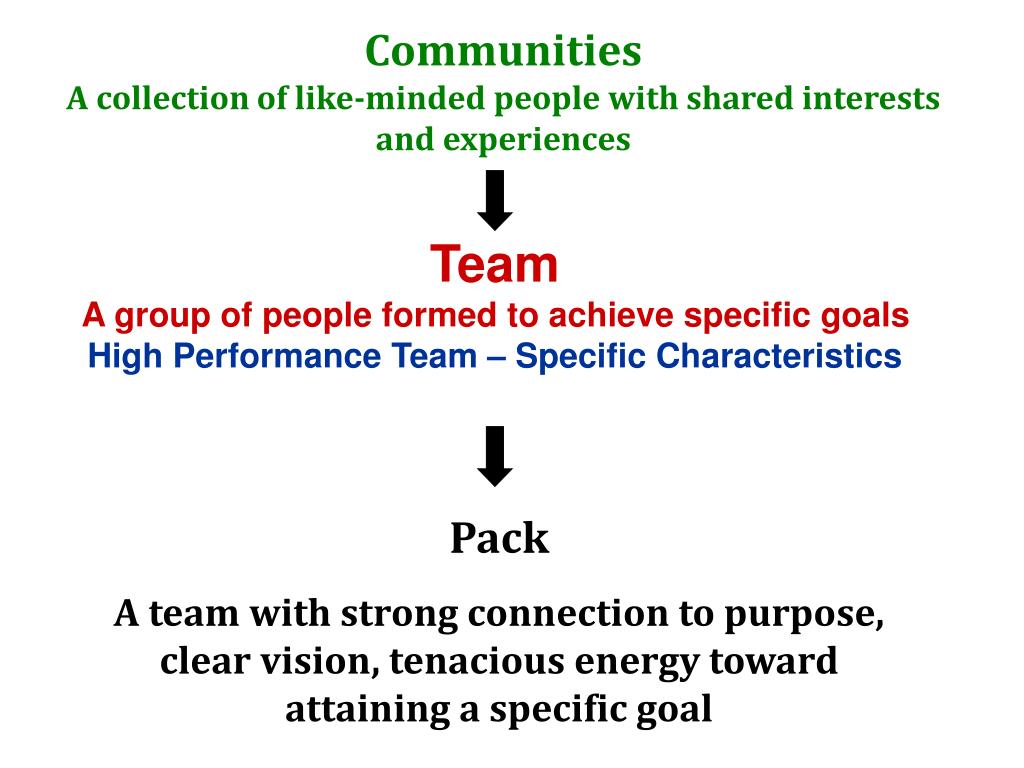 Communities
A collection of like-minded people with shared interests and experiences

Team
A group of people formed to achieve specific goals
High Performance Team – Specific Characteristics

Pack

A team with strong connection to purpose, clear vision, tenacious energy toward attaining a specific goal